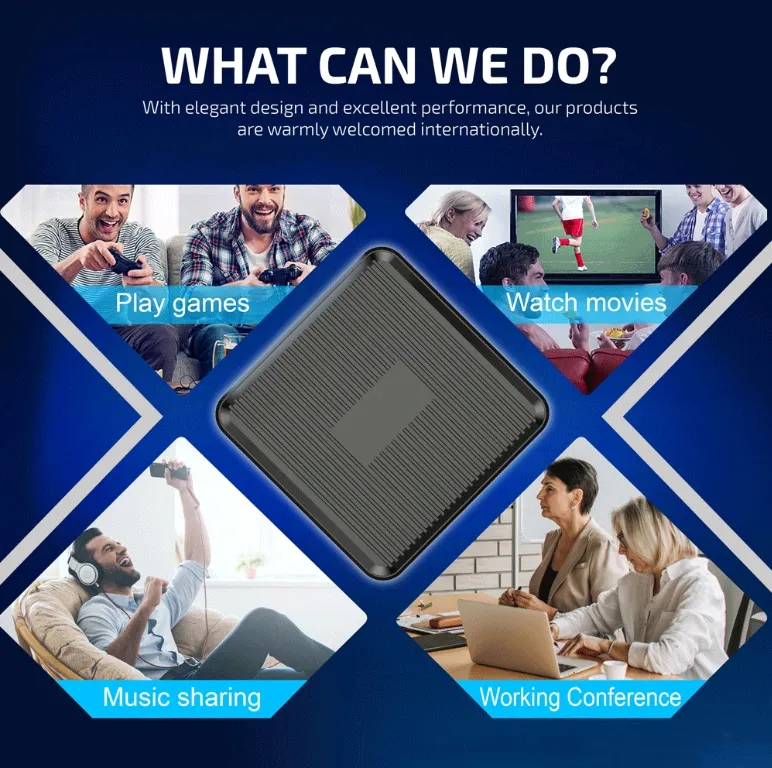 WHAT CAN WE DO?

With elegant design and excellent performance, our products are warmly welcomed internationally.

Play games

Watch movies

Music sharing

Working Conference